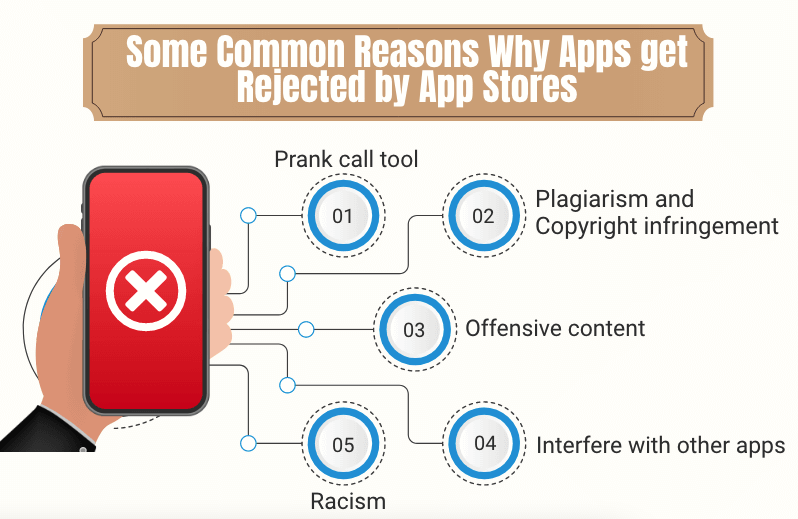 Some Common Reasons Why Apps get Rejected by App Stores

Prank call tool

01

02

Plagiarism and Copyright infringement

03

Offensive content

04

Interfere with other apps

05

Racism